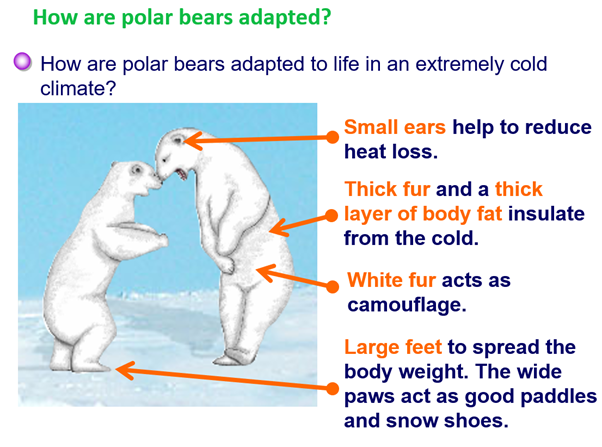 How are polar bears adapted?

How are polar bears adapted to life in an extremely cold climate?

Small ears help to reduce heat loss.

Thick fur and a thick layer of body fat insulate from the cold.

White fur acts as camouflage.

Large feet to spread the body weight. The wide paws act as good paddles and snow shoes.